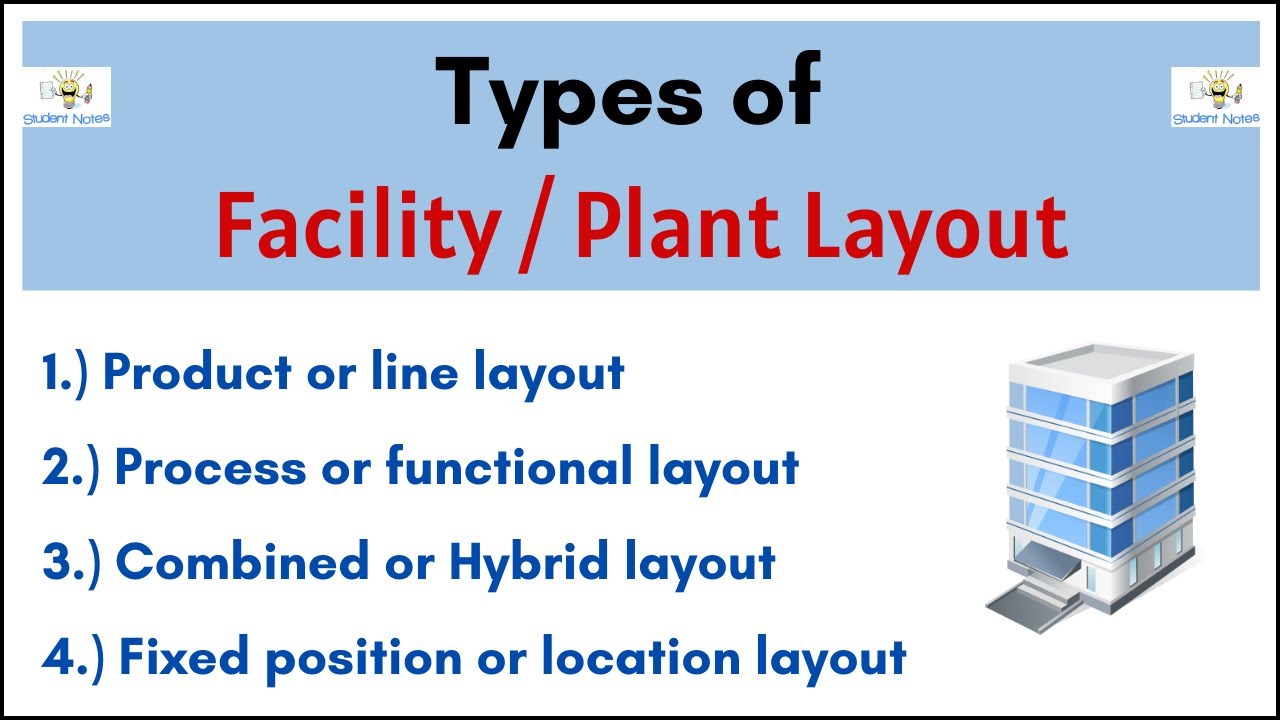 Student Notes

Types of

Facility / Plant Layout

Student Notes

1.) Product or line layout

2.) Process or functional layout

3.) Combined or Hybrid layout

4.) Fixed position or location layout